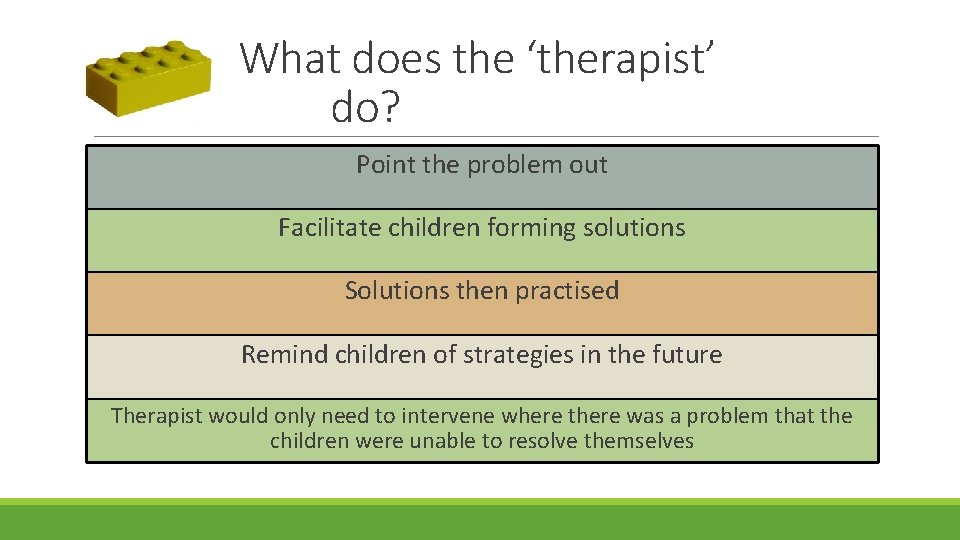 What does the ‘therapist’ do?

Point the problem out

Facilitate children forming solutions

Solutions then practised

Remind children of strategies in the future

Therapist would only need to intervene where there was a problem that the children were unable to resolve themselves